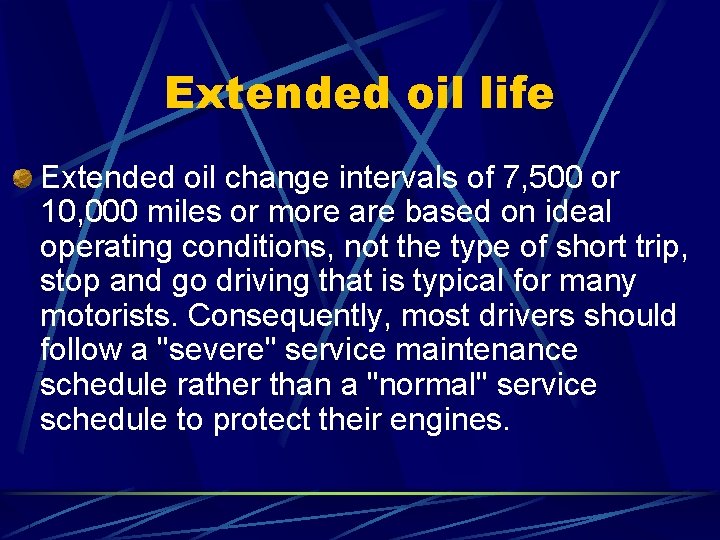 Extended oil life

• Extended oil change intervals of 7,500 or 10,000 miles or more are based on ideal operating conditions, not the type of short trip, stop and go driving that is typical for many motorists. Consequently, most drivers should follow a "severe" service maintenance schedule rather than a "normal" service schedule to protect their engines.